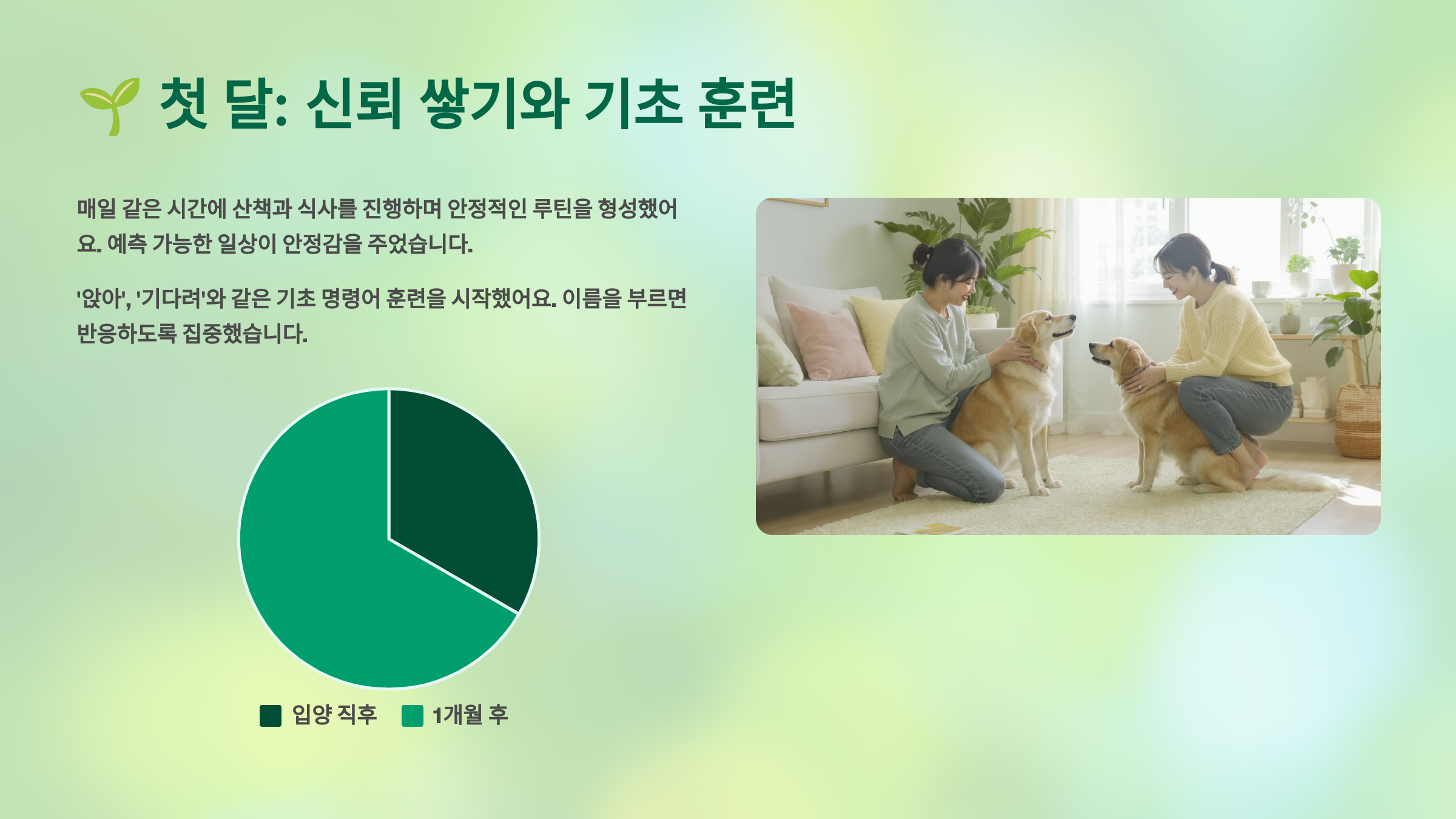 🌱 첫 달: 신뢰 쌓기와 기초 훈련

매일 같은 시간에 산책과 식사를 진행하며 안정적인 루틴을 형성했어요. 예측 가능한 일상이 안정감을 주었습니다.

'앉아', '기다려'와 같은 기초 명령어 훈련을 시작했어요. 이름을 부르면 반응하도록 집중했습니다.

입양 직후 1개월 후